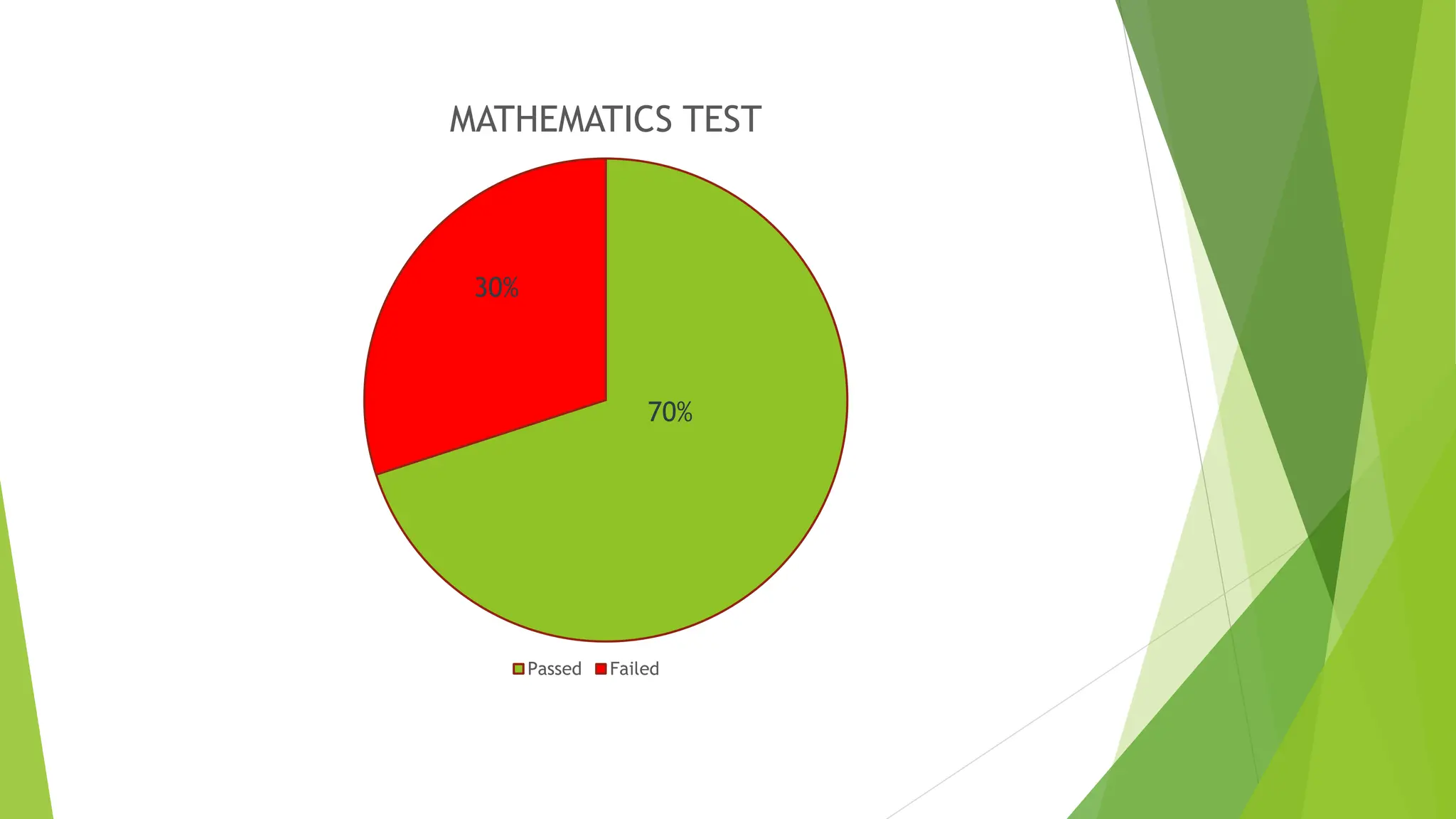 MATHEMATICS TEST

30%

70%

Passed Failed